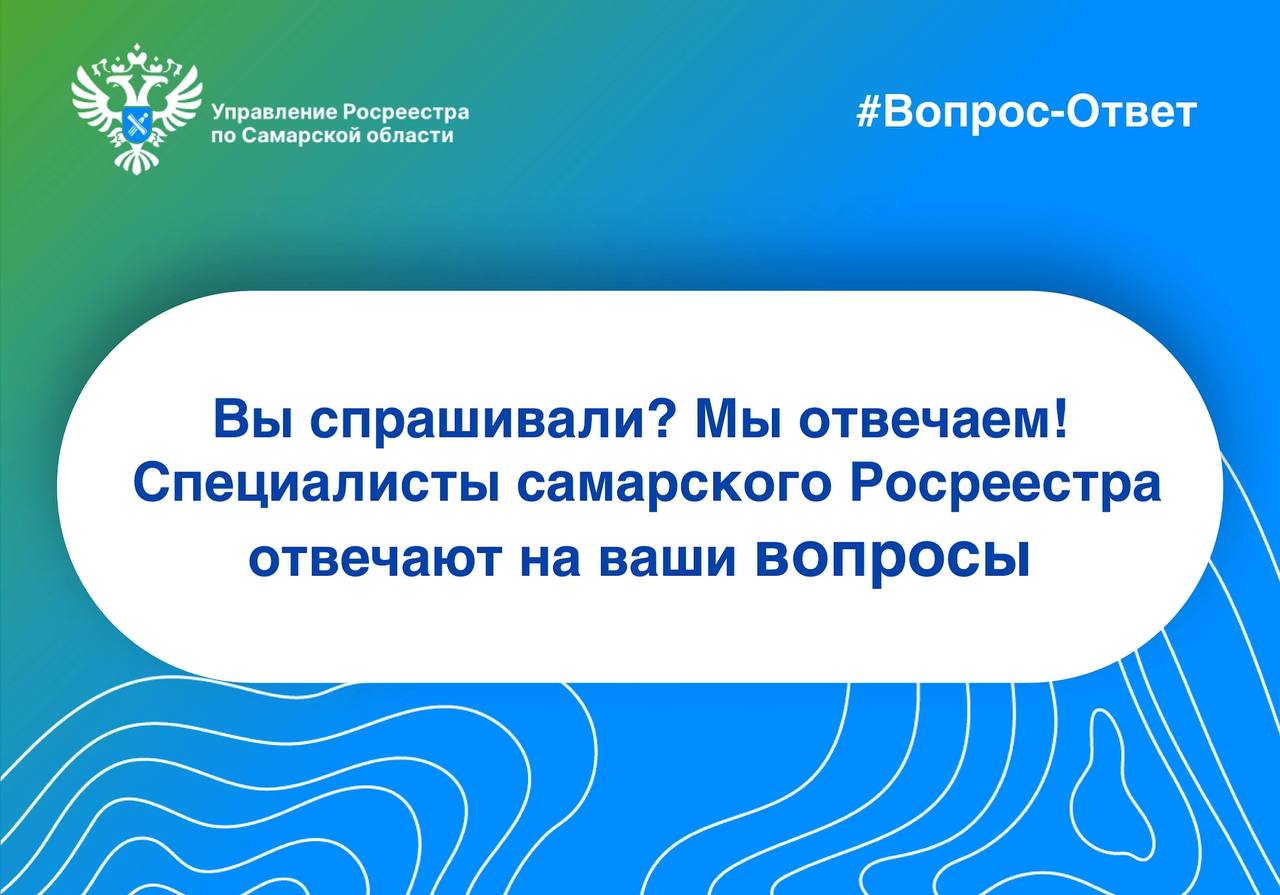 Управление Росреестра по Самарской области

#Вопрос-Ответ

Вы спрашивали? Мы отвечаем! Специалисты самарского Росреестра отвечают на ваши вопросы